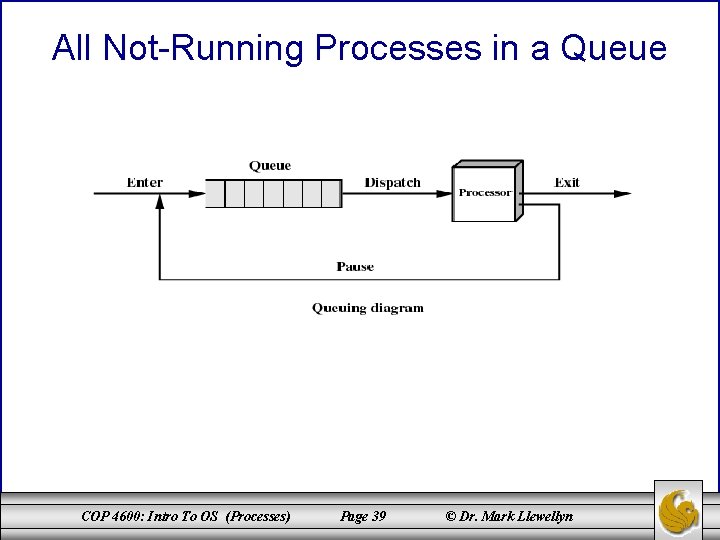 All Not-Running Processes in a Queue

Queue

Enter

Dispatch

Processor

Exit

Pause

Queuing diagram

COP 4600: Intro To OS (Processes) Page 39 © Dr. Mark Llewellyn